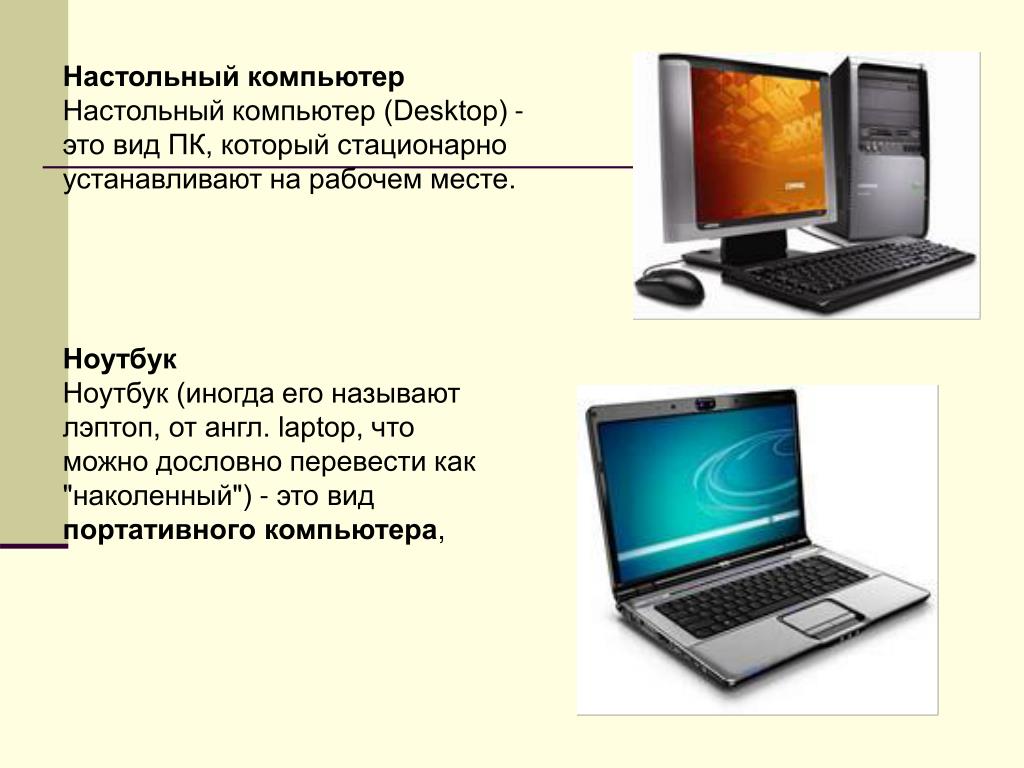 Настольный компьютер
Настольный компьютер (Desktop) - это вид ПК, который стационарно устанавливают на рабочем месте.

Ноутбук
Ноутбук (иногда его называют лэптоп, от англ. laptop, что можно дословно перевести как "наколенный") - это вид портативного компьютера,